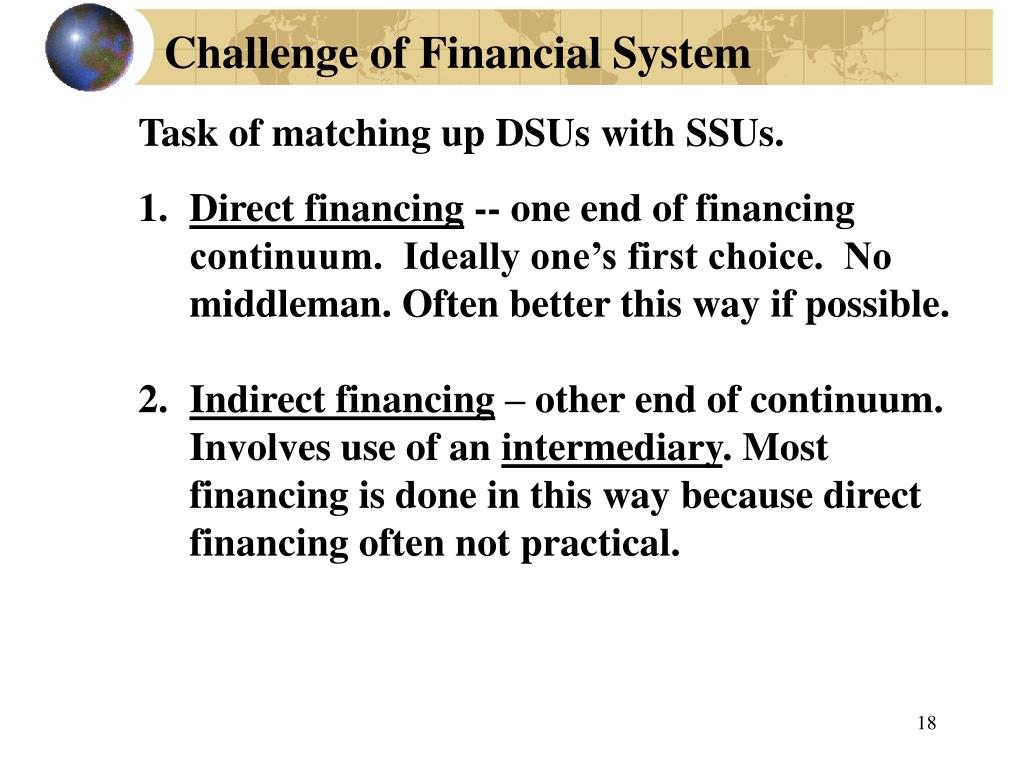 Challenge of Financial System

Task of matching up DSUs with SSUs.

1. Direct financing -- one end of financing continuum. Ideally one’s first choice. No middleman. Often better this way if possible.

2. Indirect financing – other end of continuum. Involves use of an intermediary. Most financing is done in this way because direct financing often not practical.

18